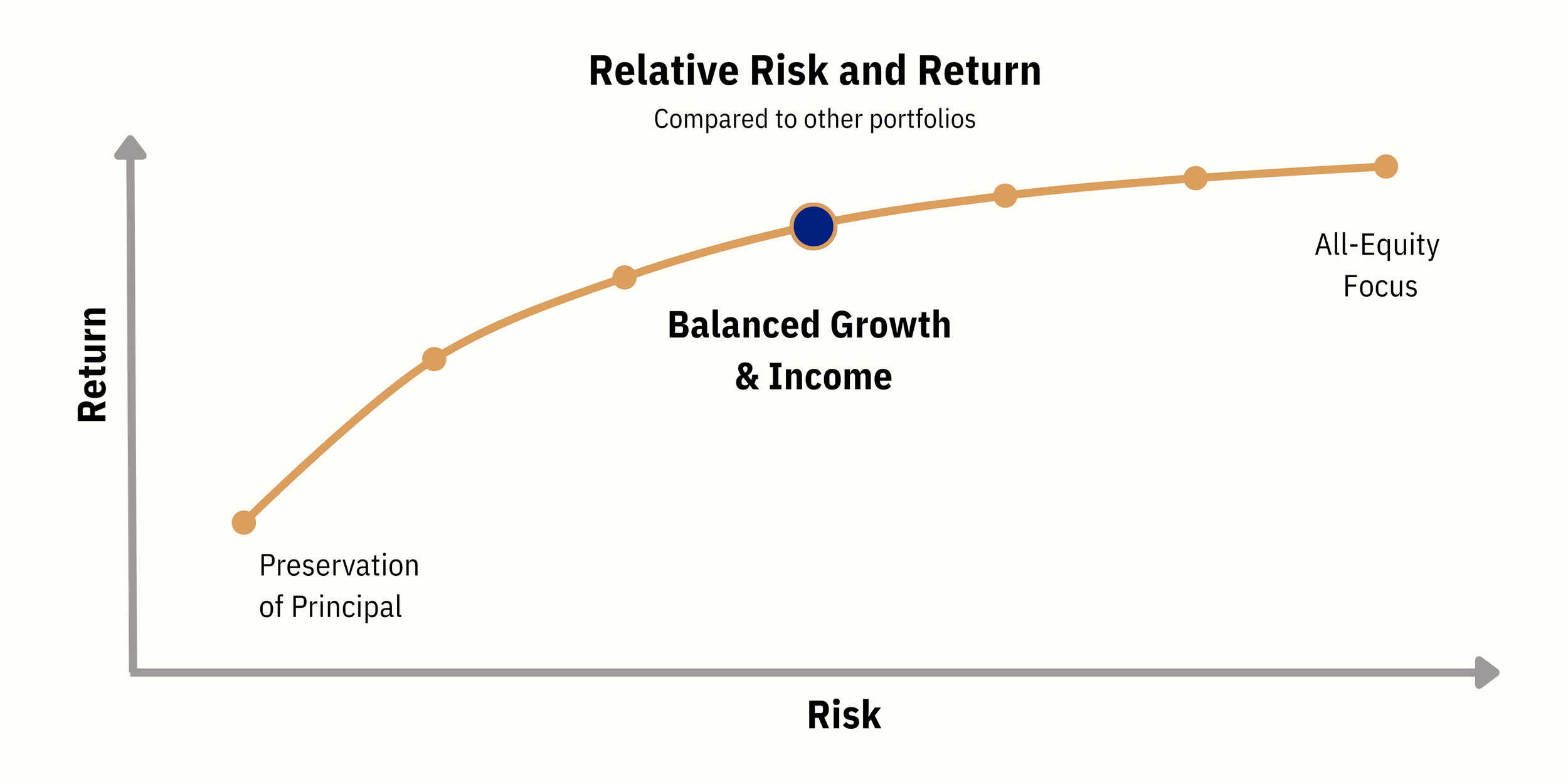 Relative Risk and Return
Compared to other portfolios

Return

All-Equity Focus

Balanced Growth & Income

Preservation of Principal

Risk